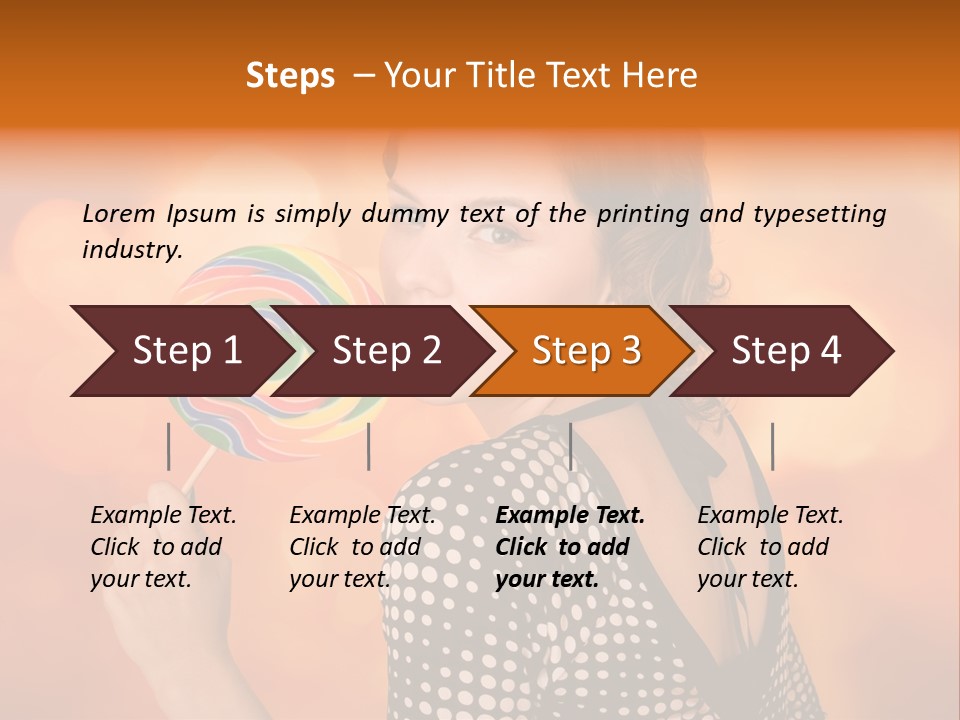 Steps – Your Title Text Here

Lorem Ipsum is simply dummy text of the printing and typesetting industry.

Step 1

Step 2

Step 3

Step 4

Example Text. Click to add your text.

Example Text. Click to add your text.

Example Text. Click to add your text.

Example Text. Click to add your text.